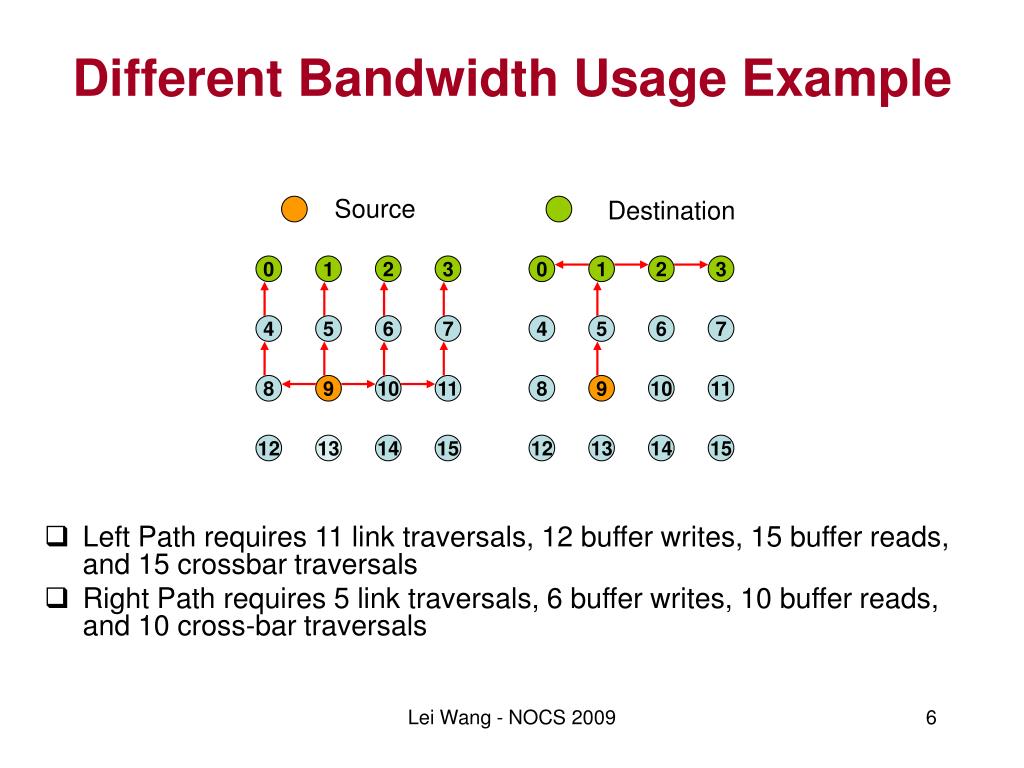 Different Bandwidth Usage Example

Source

Destination

0 1 2 3
4 5 6 7
8 9 10 11
12 13 14 15

0 1 2 3
4 5 6 7
8 9 10 11
12 13 14 15

❑ Left Path requires 11 link traversals, 12 buffer writes, 15 buffer reads, and 15 crossbar traversals

❑ Right Path requires 5 link traversals, 6 buffer writes, 10 buffer reads, and 10 cross-bar traversals

Lei Wang - NOCS 2009

6